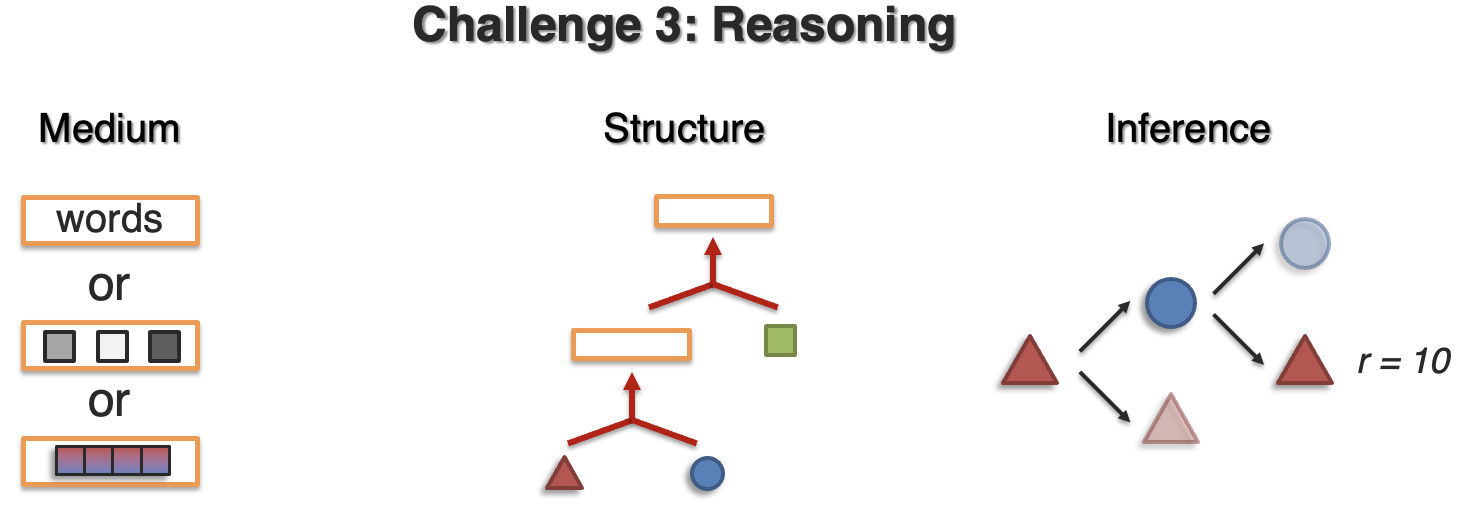 Challenge 3: Reasoning

Medium

words

or

or

Structure

Inference

$r = 10$